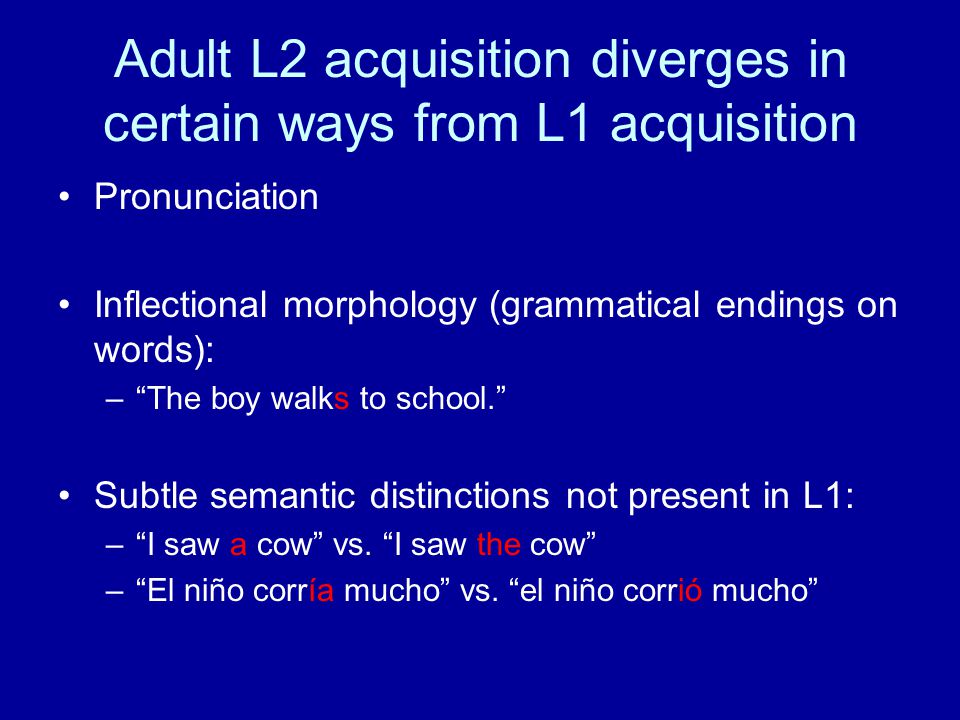 Adult L2 acquisition diverges in certain ways from L1 acquisition

• Pronunciation

• Inflectional morphology (grammatical endings on words):
– “The boy walks to school.”

• Subtle semantic distinctions not present in L1:
– “I saw a cow” vs. “I saw the cow”
– “El niño corría mucho” vs. “el niño corrió mucho”